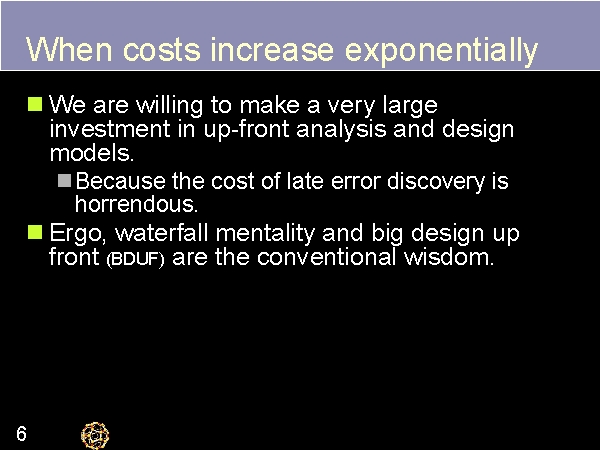 When costs increase exponentially

We are willing to make a very large investment in up-front analysis and design models.

Because the cost of late error discovery is horrendous.

Ergo, waterfall mentality and big design up front (BDUF) are the conventional wisdom.

6